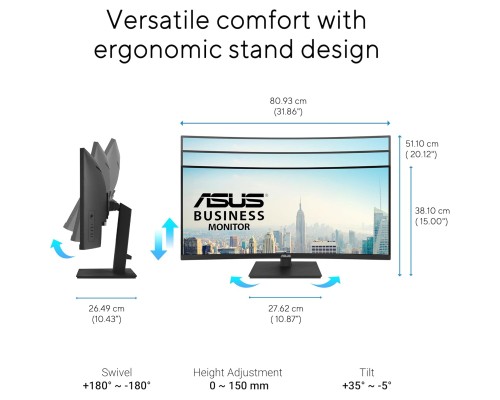 Versatile comfort with ergonomic stand design

80.93 cm
(31.86")

51.10 cm
( 20.12")

38.10 cm
( 15.00")

ASUS
BUSINESS
MONITOR

26.49 cm
(10.43")

27.62 cm
( 10.87")

Swivel
+180° ~ -180°

Height Adjustment
0 ~ 150 mm

Tilt
+35° ~ -5°